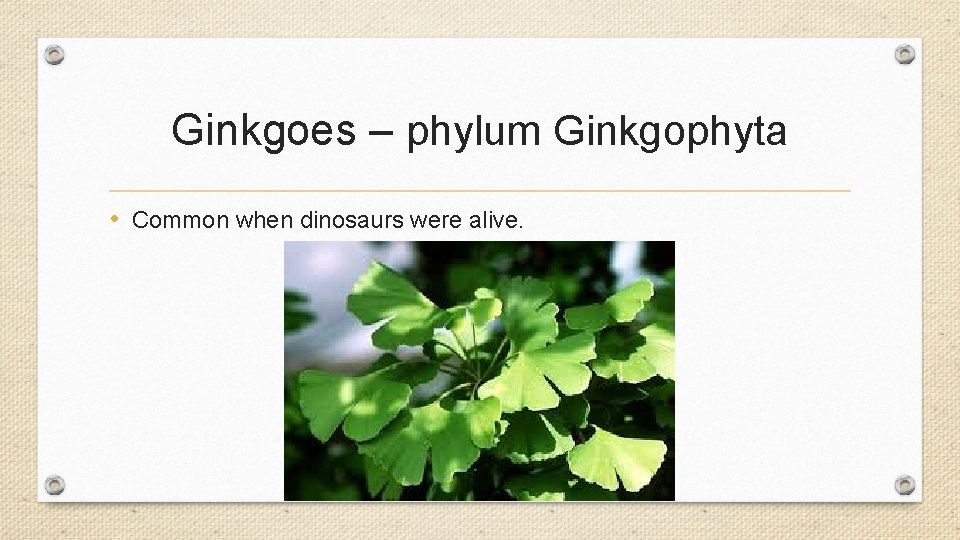 Ginkgoes – phylum Ginkgophyta

• Common when dinosaurs were alive.